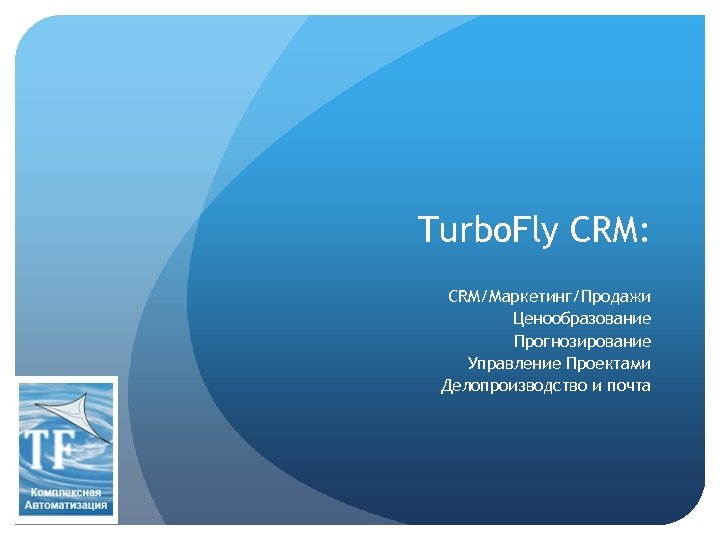 TurboFly CRM:

CRM/Маркетинг/Продажи
Ценообразование
Прогнозирование
Управление Проектами
Делопроизводство и почта

TF
Комплексная
Автоматизация